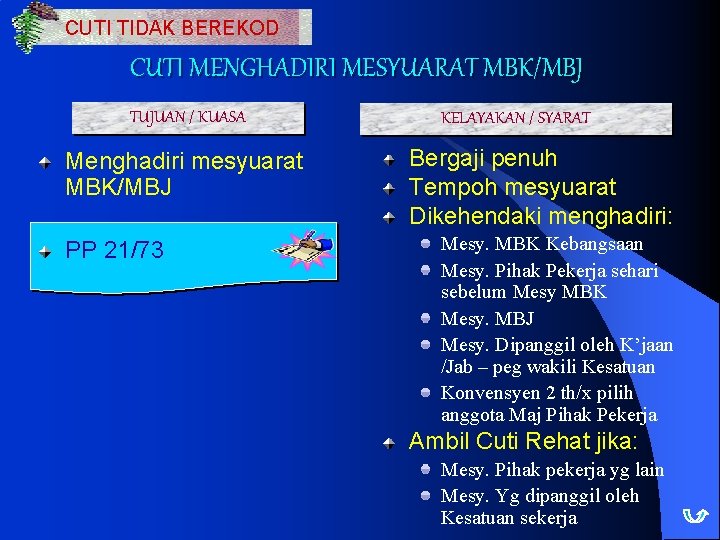 CUTI TIDAK BEREKOD

CUTI MENGHADIRI MESYUARAT MBK/MBJ

TUJUAN / KUASA

Menghadiri mesyuarat MBK/MBJ

PP 21/73

KELAYAKAN / SYARAT

Bergaji penuh

Tempoh mesyuarat

Dikehendaki menghadiri:

Mesy. MBK Kebangsaan

Mesy. Pihak Pekerja sehari sebelum Mesy MBK

Mesy. MBJ

Mesy. Dipanggil oleh K'jaan /Jab – peg wakili Kesatuan

Konvensyen 2 th/x pilih anggota Maj Pihak Pekerja

Ambil Cuti Rehat jika:

Mesy. Pihak pekerja yg lain

Mesy. Yg dipanggil oleh Kesatuan sekerja